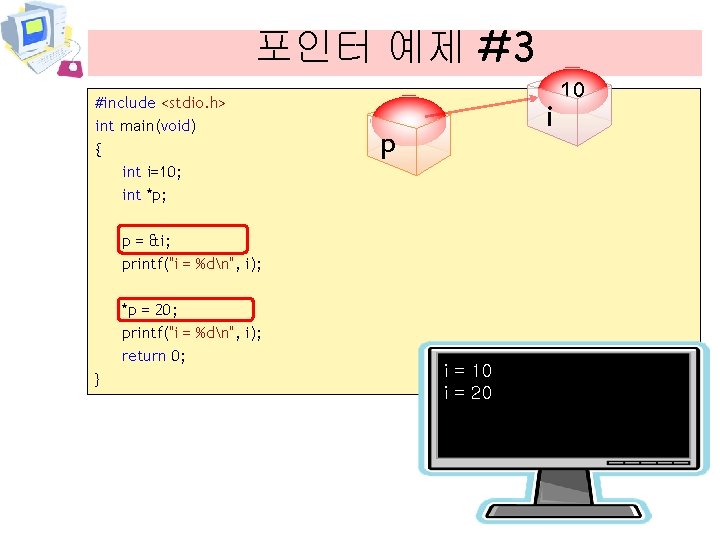 포인터 예제 #3

#include <stdio.h>
int main(void)
{
int i=10;
int *p;

p = &i;
printf("i = %d\n", i);

*p = 20;
printf("i = %d\n", i);
return 0;
}

p

10
i

i = 10
i = 20